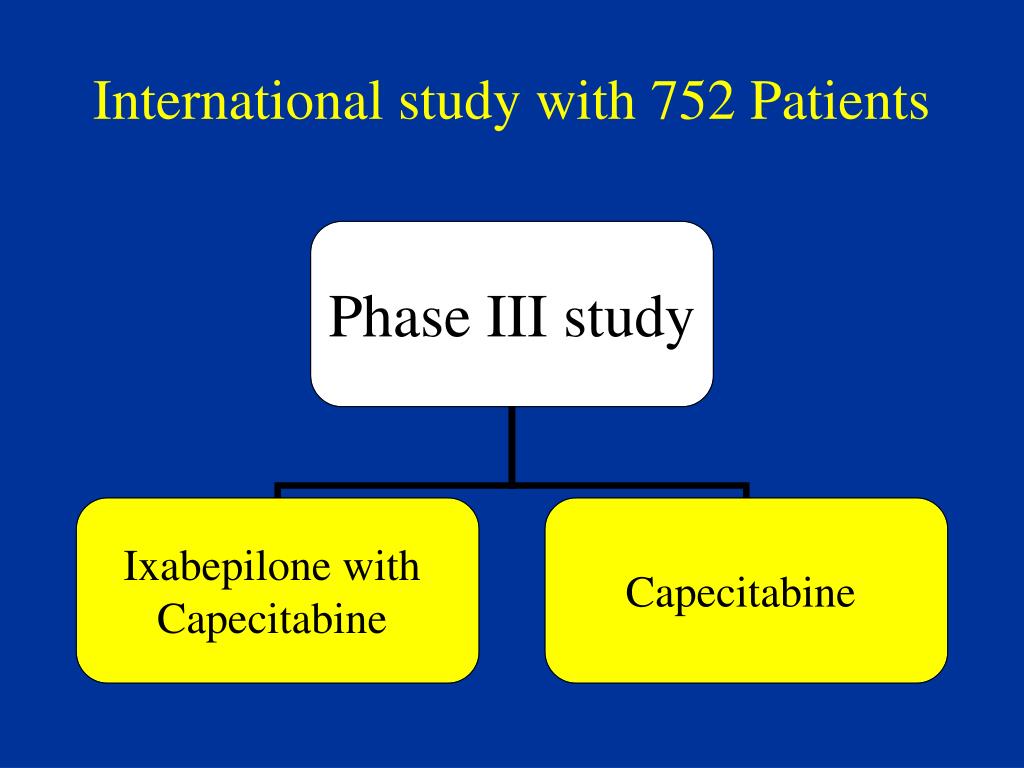 International study with 752 Patients

Phase III study

Ixabepilone with Capecitabine

Capecitabine